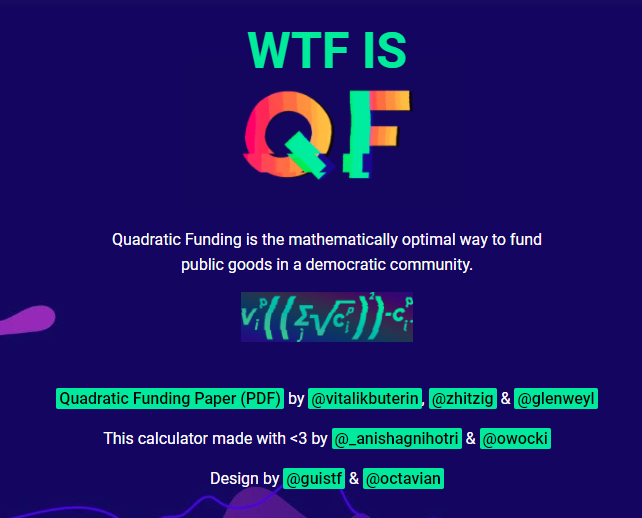 WTF IS

QF

Quadratic Funding is the mathematically optimal way to fund public goods in a democratic community.

$V_i^p\left(\left(\sum_j \sqrt{c_j^p}\right)^2\right) - c_i^p$

Quadratic Funding Paper (PDF) by @vitalikbuterin, @zhitzig & @glenweyl

This calculator made with <3 by @_anishagnihotri & @owocki

Design by @guistf & @octavian